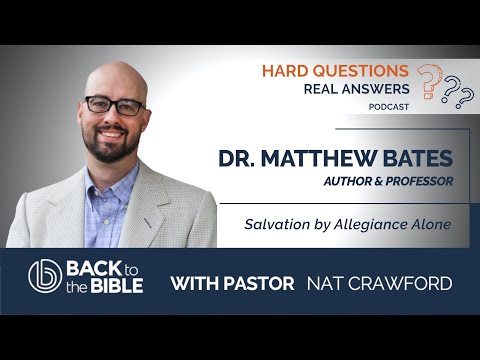 HARD QUESTIONS
REAL ANSWERS
PODCAST

DR. MATTHEW BATES
AUTHOR & PROFESSOR

Salvation by Allegiance Alone

BACK to the BIBLE

WITH PASTOR NAT CRAWFORD